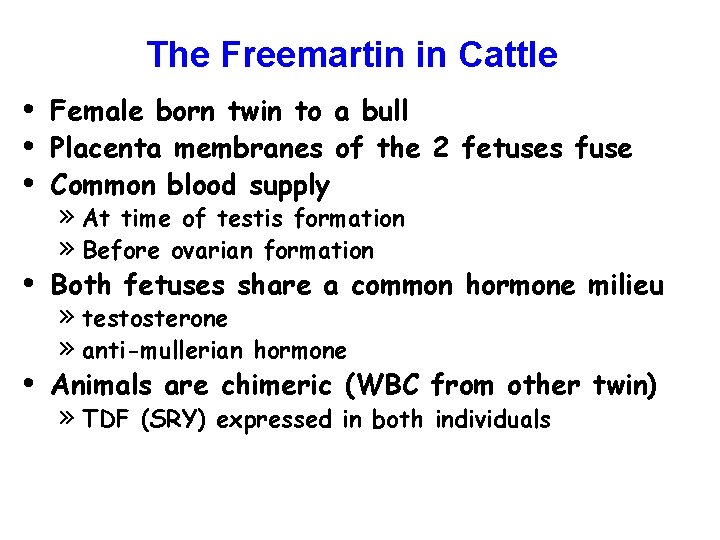 The Freemartin in Cattle

• Female born twin to a bull
• Placenta membranes of the 2 fetuses fuse
• Common blood supply
» At time of testis formation
» Before ovarian formation
• Both fetuses share a common hormone milieu
» testosterone
» anti-mullerian hormone
• Animals are chimeric (WBC from other twin)
» TDF (SRY) expressed in both individuals